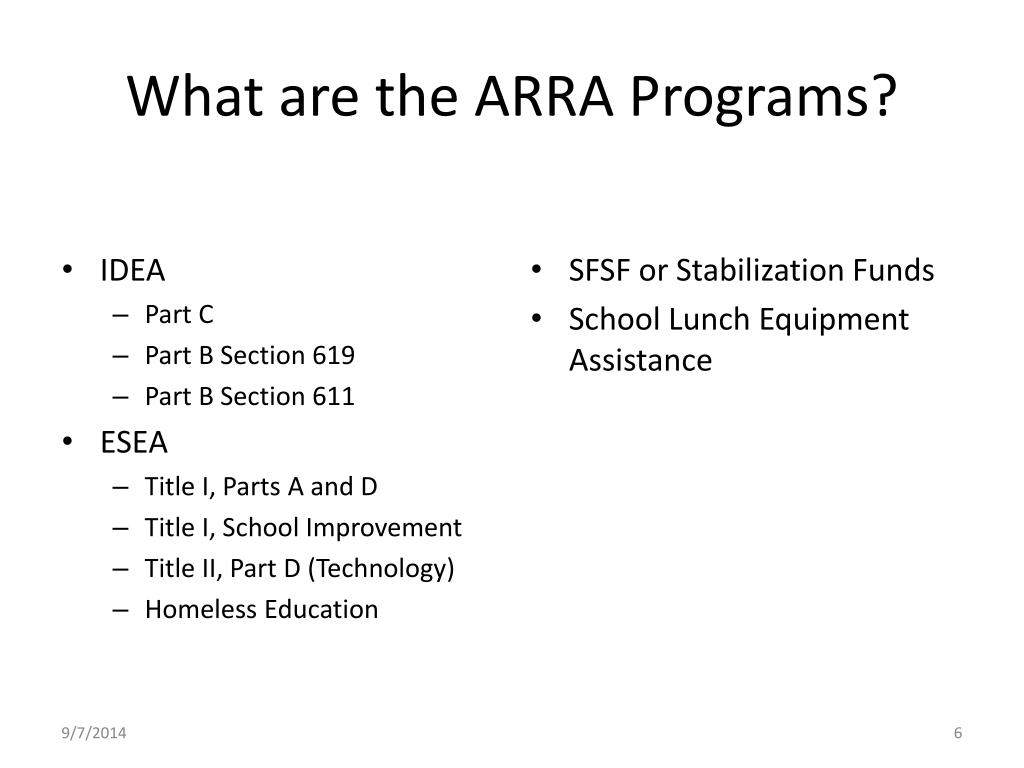 What are the ARRA Programs?

• IDEA
– Part C
– Part B Section 619
– Part B Section 611
• ESEA
– Title I, Parts A and D
– Title I, School Improvement
– Title II, Part D (Technology)
– Homeless Education

• SFSF or Stabilization Funds
• School Lunch Equipment Assistance

9/7/2014

6